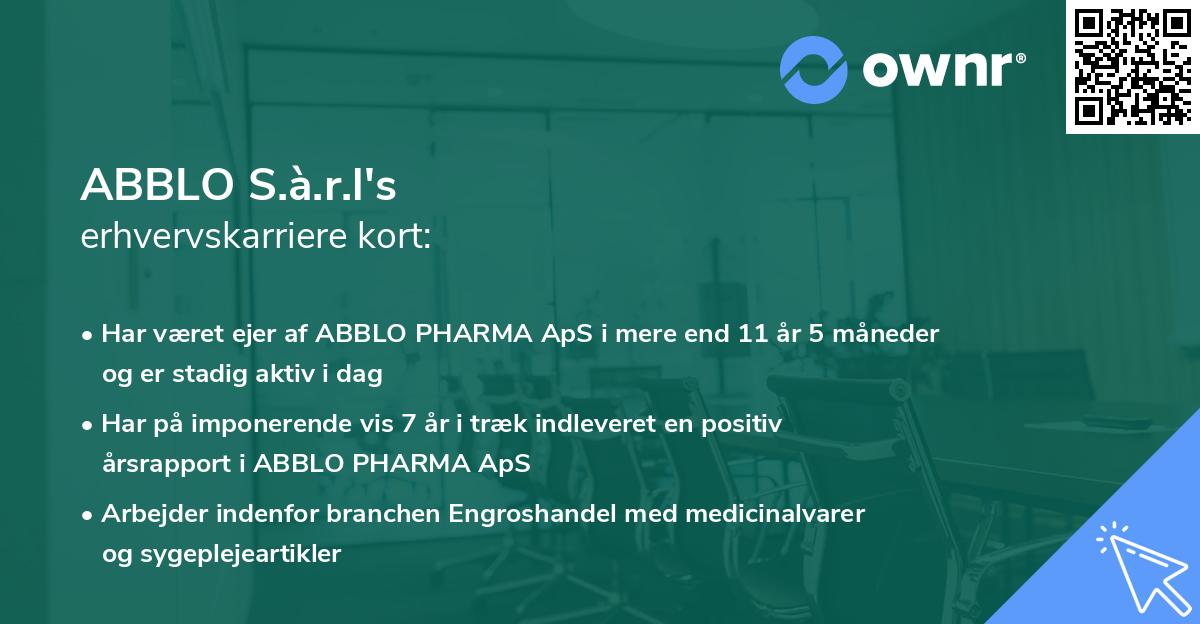 ownr®

ABBLO S.à.r.l's
erhvervskarriere kort:

• Har været ejer af ABBLO PHARMA ApS i mere end 11 år 5 måneder og er stadig aktiv i dag

• Har på imponerende vis 7 år i træk indleveret en positiv årsrapport i ABBLO PHARMA ApS

• Arbejder indenfor branchen Engroshandel med medicinalvarer og sygeplejeartikler